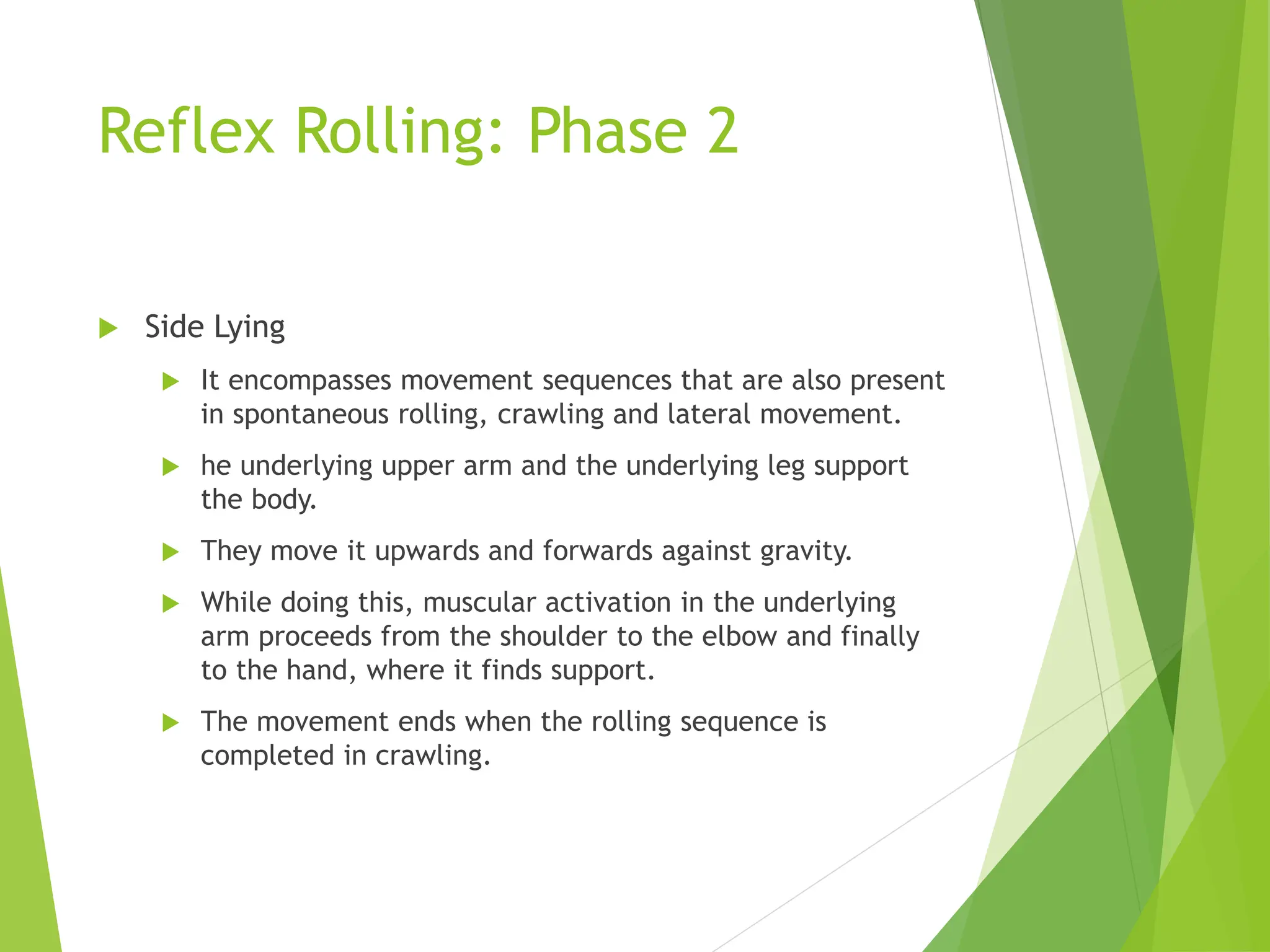 Reflex Rolling: Phase 2

Side Lying

It encompasses movement sequences that are also present in spontaneous rolling, crawling and lateral movement.

he underlying upper arm and the underlying leg support the body.

They move it upwards and forwards against gravity.

While doing this, muscular activation in the underlying arm proceeds from the shoulder to the elbow and finally to the hand, where it finds support.

The movement ends when the rolling sequence is completed in crawling.